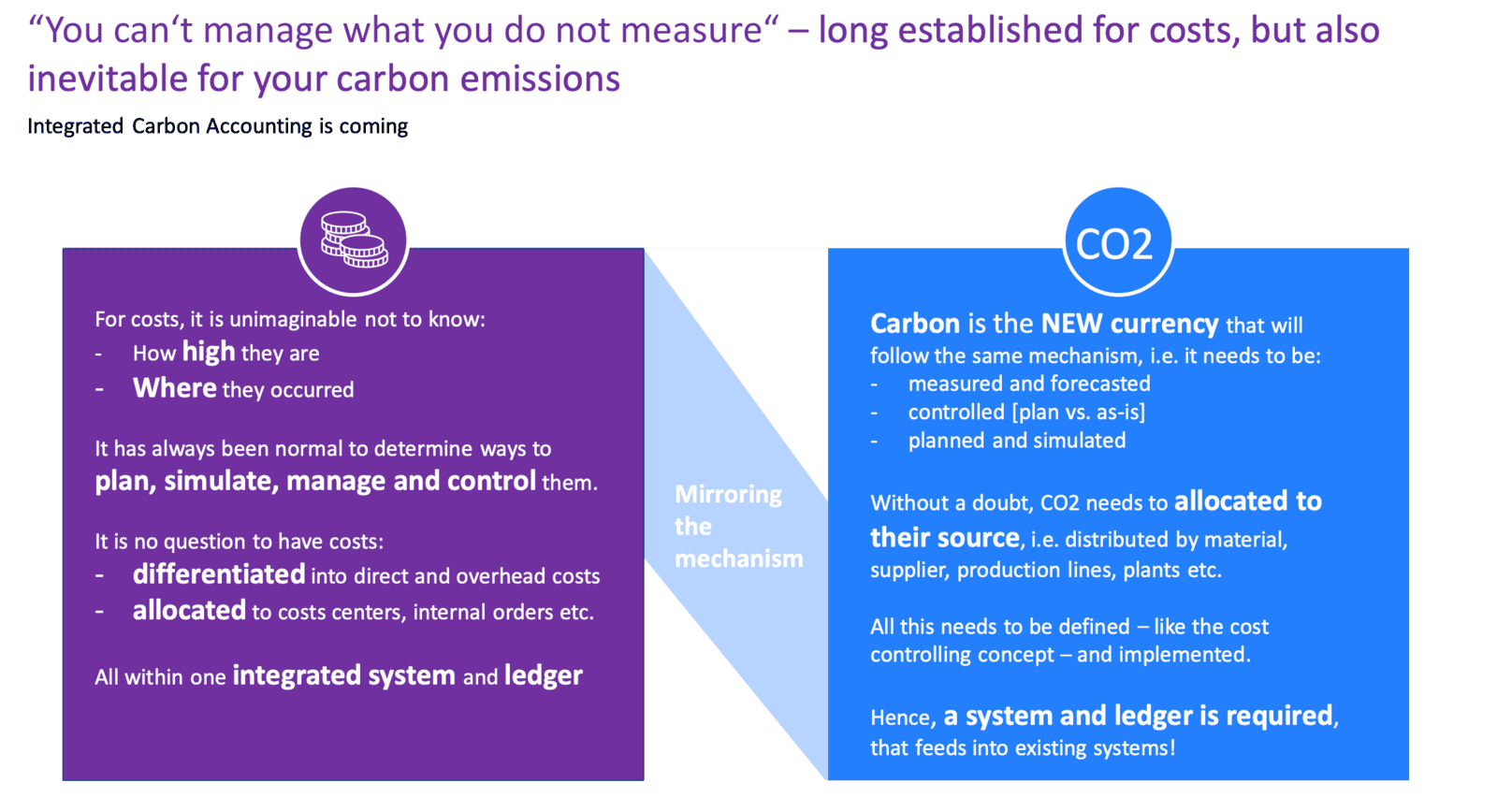 “You can‘t manage what you do not measure“ – long established for costs, but also inevitable for your carbon emissions

Integrated Carbon Accounting is coming

For costs, it is unimaginable not to know:
- How high they are
- Where they occurred

It has always been normal to determine ways to plan, simulate, manage and control them.

It is no question to have costs:
- differentiated into direct and overhead costs
- allocated to costs centers, internal orders etc.

All within one integrated system and ledger

Mirroring the mechanism

CO2

Carbon is the NEW currency that will follow the same mechanism, i.e. it needs to be:
- measured and forecasted
- controlled [plan vs. as-is]
- planned and simulated

Without a doubt, CO2 needs to allocated to their source, i.e. distributed by material, supplier, production lines, plants etc.

All this needs to be defined – like the cost controlling concept – and implemented.

Hence, a system and ledger is required, that feeds into existing systems!